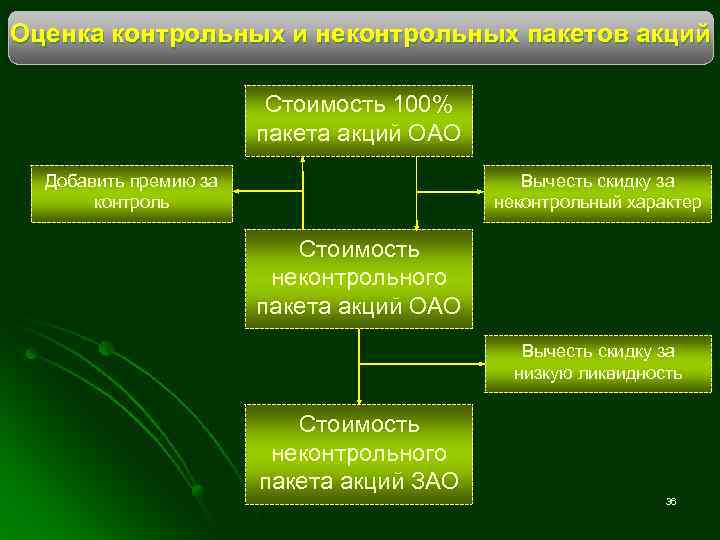 Оценка контрольных и неконтрольных пакетов акций

Стоимость 100% пакета акций ОАО

Добавить премию за контроль

Вычесть скидку за неконтрольный характер

Стоимость неконтрольного пакета акций ОАО

Вычесть скидку за низкую ликвидность

Стоимость неконтрольного пакета акций ЗАО

36